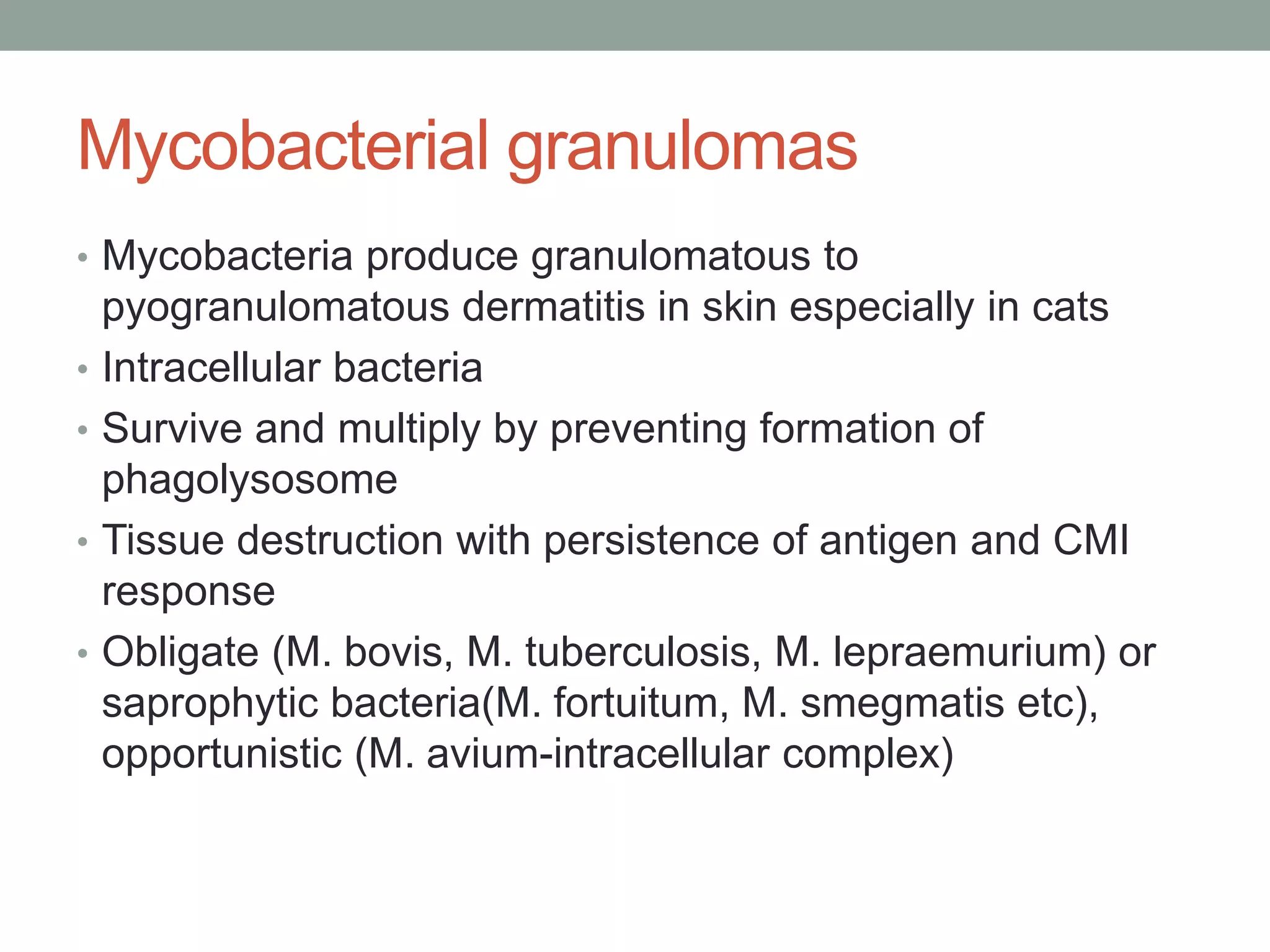 Mycobacterial granulomas

• Mycobacteria produce granulomatous to pyogranulomatous dermatitis in skin especially in cats
• Intracellular bacteria
• Survive and multiply by preventing formation of phagolysosome
• Tissue destruction with persistence of antigen and CMI response
• Obligate (M. bovis, M. tuberculosis, M. lepraemurium) or saprophytic bacteria(M. fortuitum, M. smegmatis etc), opportunistic (M. avium-intracellular complex)